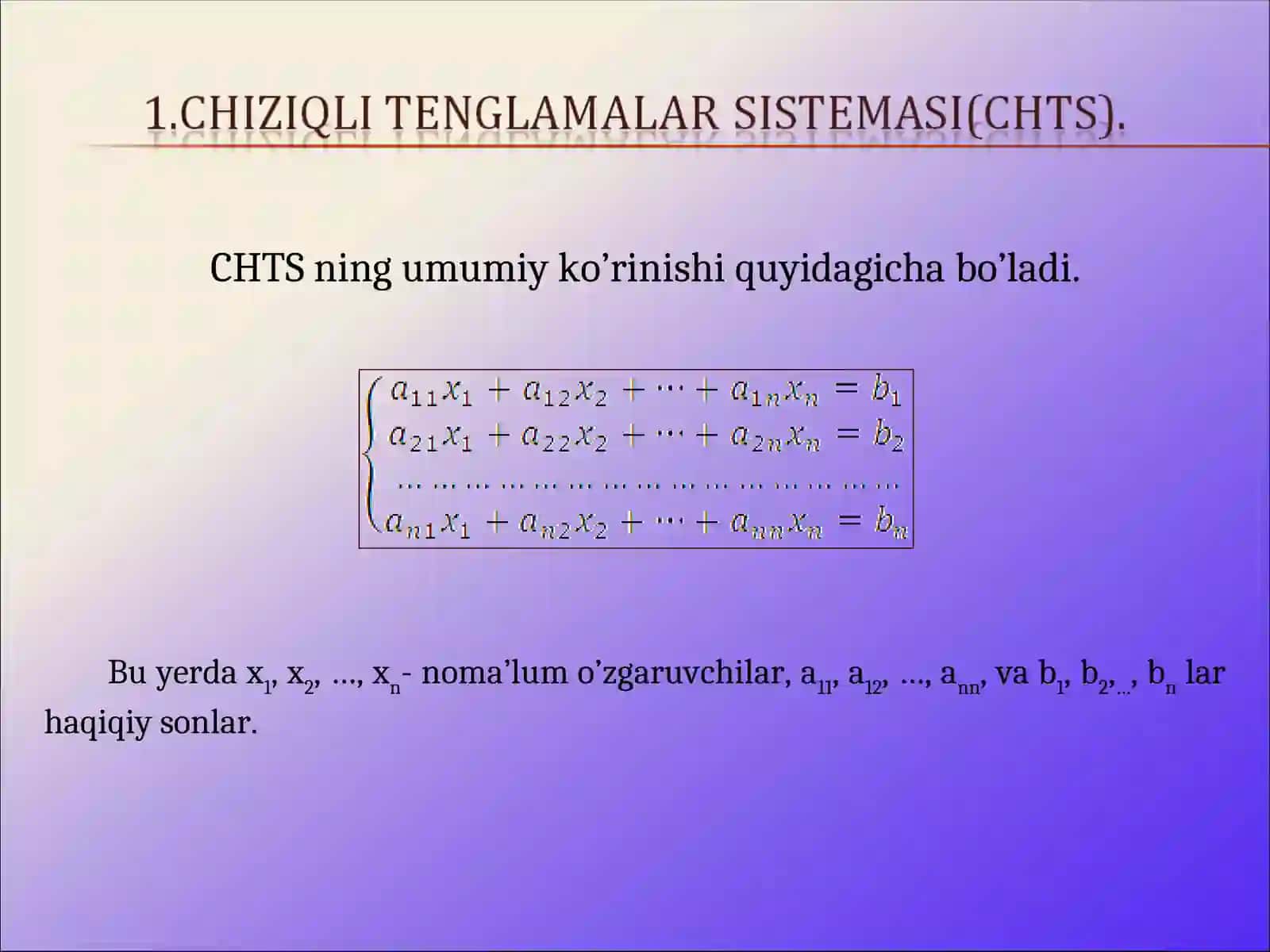 1.CHIZIQLI TENGLAMALAR SISTEMASI(CHTS).

CHTS ning umumiy ko’rinishi quyidagicha bo’ladi.

$\begin{cases} a_{11}x_1 + a_{12}x_2 + \cdots + a_{1n}x_n = b_1 \\ a_{21}x_1 + a_{22}x_2 + \cdots + a_{2n}x_n = b_2 \\ \dots\dots\dots\dots\dots\dots\dots\dots\dots\dots\dots\dots\dots\dots\dots \\ a_{n1}x_1 + a_{n2}x_2 + \cdots + a_{nn}x_n = b_n \end{cases}$

Bu yerda $x_1$, $x_2$, …, $x_n$- noma’lum o’zgaruvchilar, $a_{11}$, $a_{12}$, …, $a_{nn}$, va $b_1$, $b_2$,..., $b_n$ lar haqiqiy sonlar.